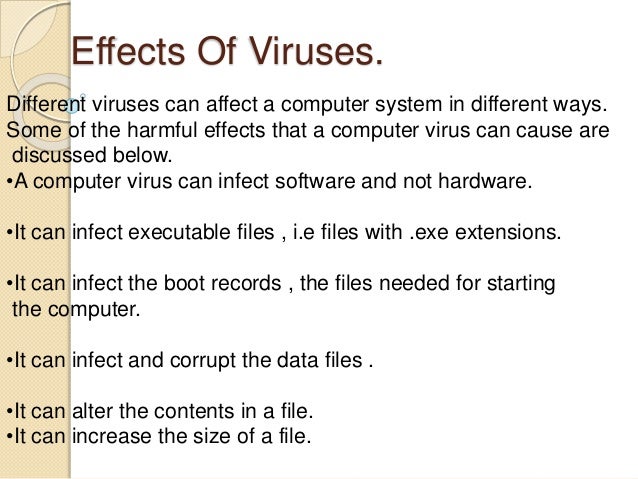 Effects Of Viruses.

Different viruses can affect a computer system in different ways. Some of the harmful effects that a computer virus can cause are discussed below.

•A computer virus can infect software and not hardware.

•It can infect executable files , i.e files with .exe extensions.

•It can infect the boot records , the files needed for starting the computer.

•It can infect and corrupt the data files .

•It can alter the contents in a file.
•It can increase the size of a file.